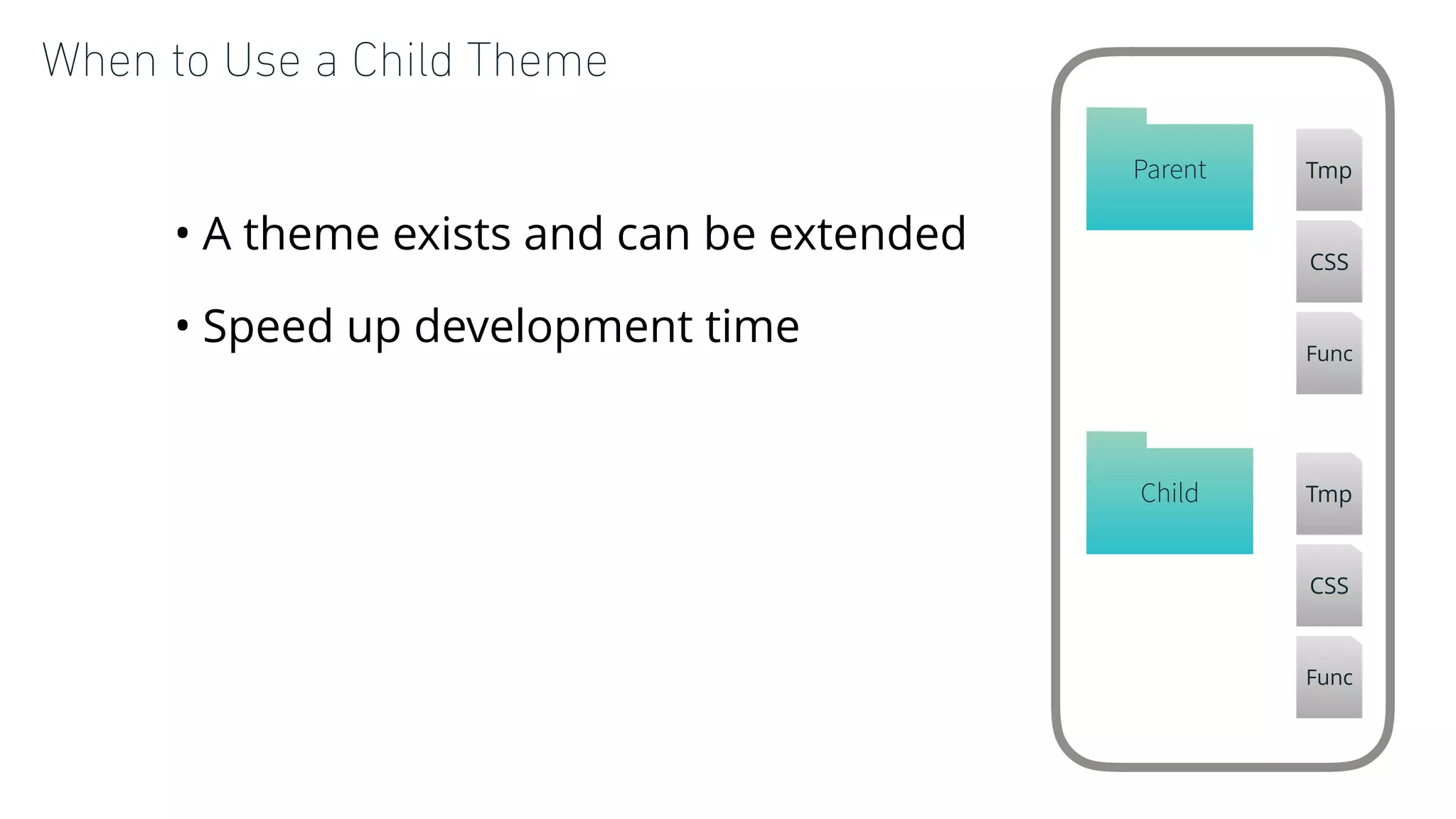 When to Use a Child Theme

• A theme exists and can be extended

• Speed up development time

Parent

Tmp

CSS

Func

Child

Tmp

CSS

Func